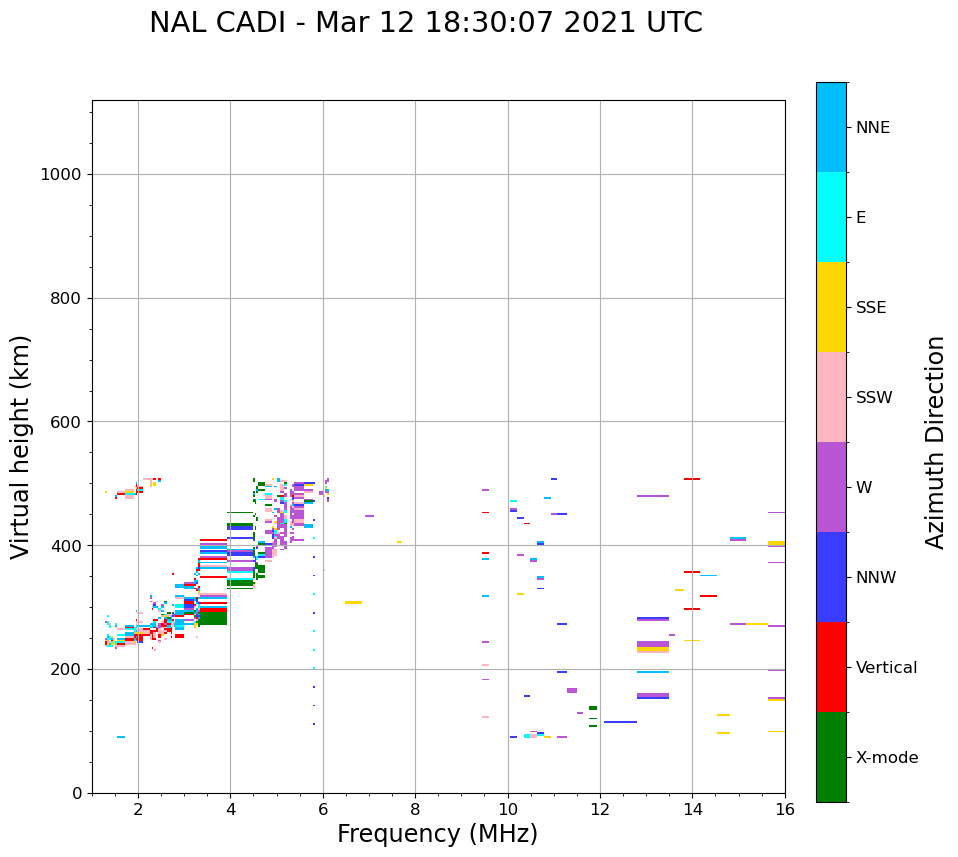 NAL CADI - Mar 12 18:30:07 2021 UTC

Virtual height (km)

1000
800
600
400
200
0

2
4
6
8
10
12
14
16

Frequency (MHz)

NNE
E
SSE
SSW
W
NNW
Vertical
X-mode

Azimuth Direction